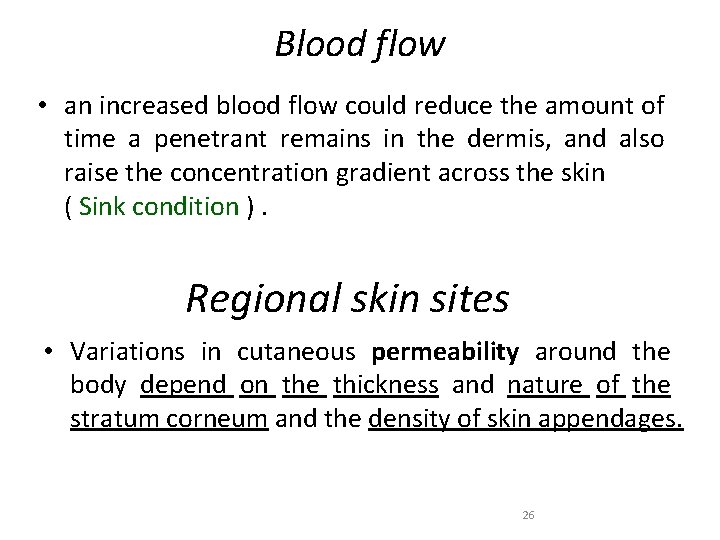 Blood flow

• an increased blood flow could reduce the amount of time a penetrant remains in the dermis, and also raise the concentration gradient across the skin ( Sink condition ) .

Regional skin sites

• Variations in cutaneous permeability around the body depend on the thickness and nature of the stratum corneum and the density of skin appendages.

26